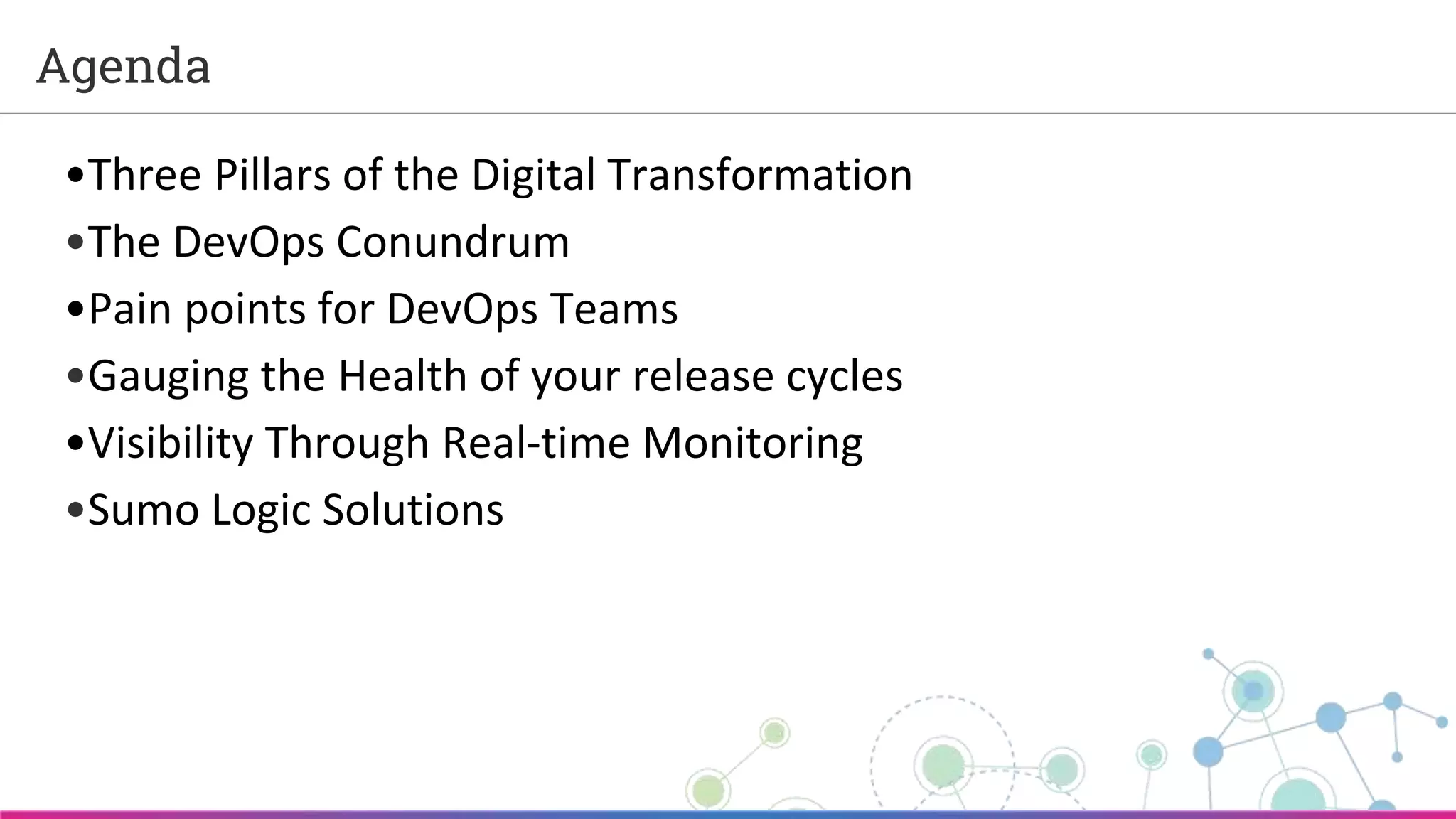 Agenda

•Three Pillars of the Digital Transformation
•The DevOps Conundrum
•Pain points for DevOps Teams
•Gauging the Health of your release cycles
•Visibility Through Real-time Monitoring
•Sumo Logic Solutions